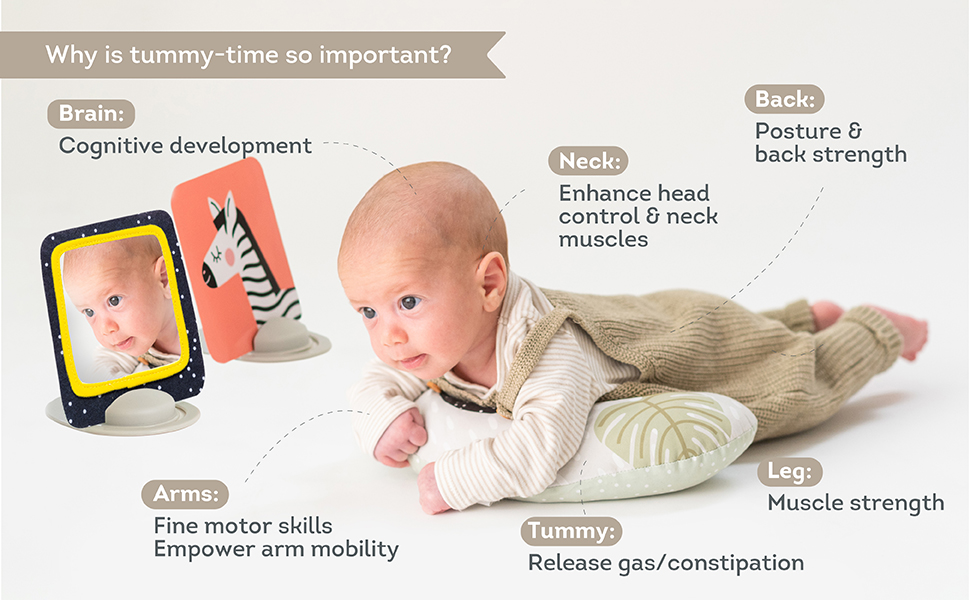 Why is tummy-time so important?

Brain:
Cognitive development

Neck:
Enhance head control & neck muscles

Back:
Posture & back strength

Arms:
Fine motor skills
Empower arm mobility

Tummy:
Release gas/constipation

Leg:
Muscle strength